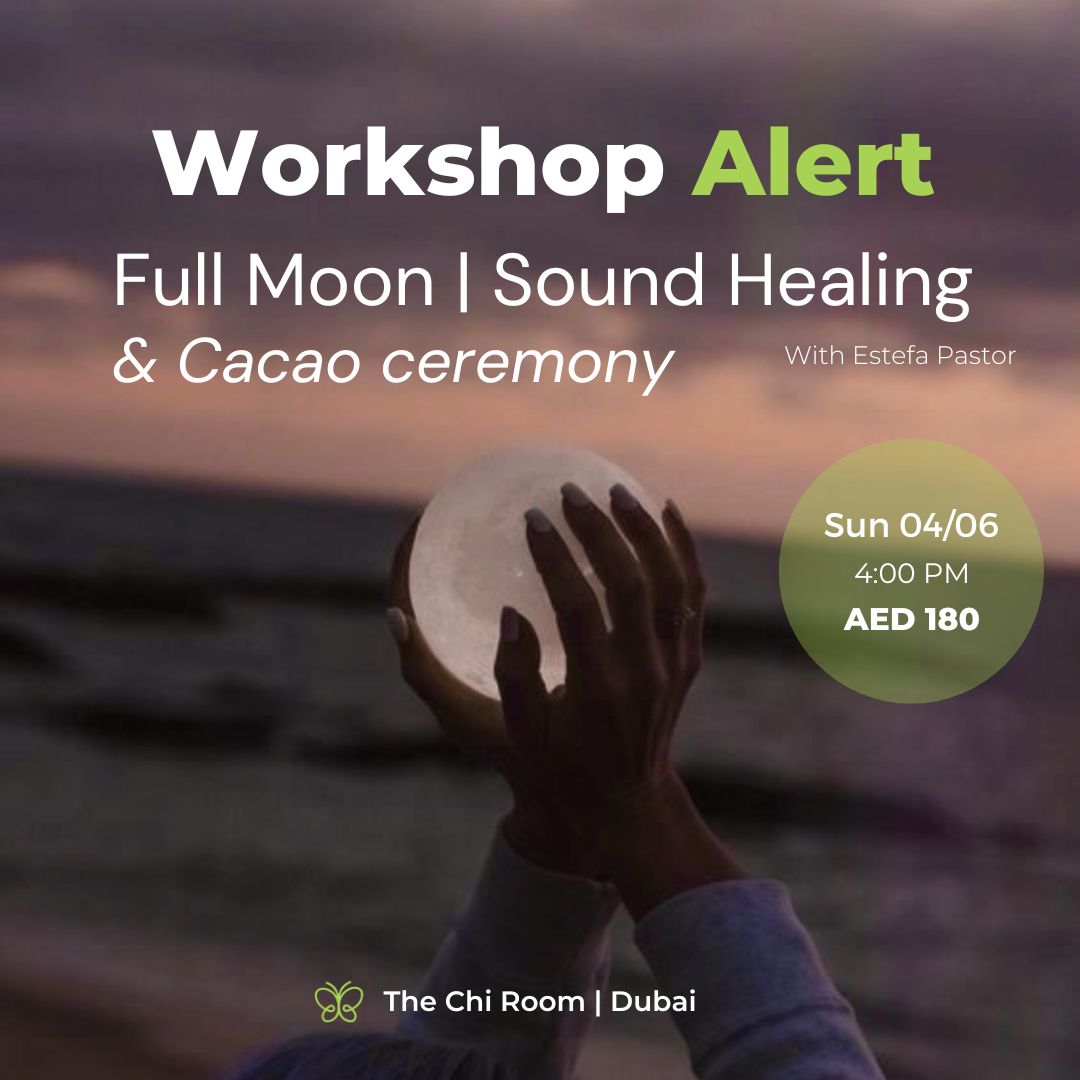 Workshop Alert

Full Moon | Sound Healing
& Cacao ceremony

With Estefa Pastor

Sun 04/06
4:00 PM
AED 180

The Chi Room | Dubai